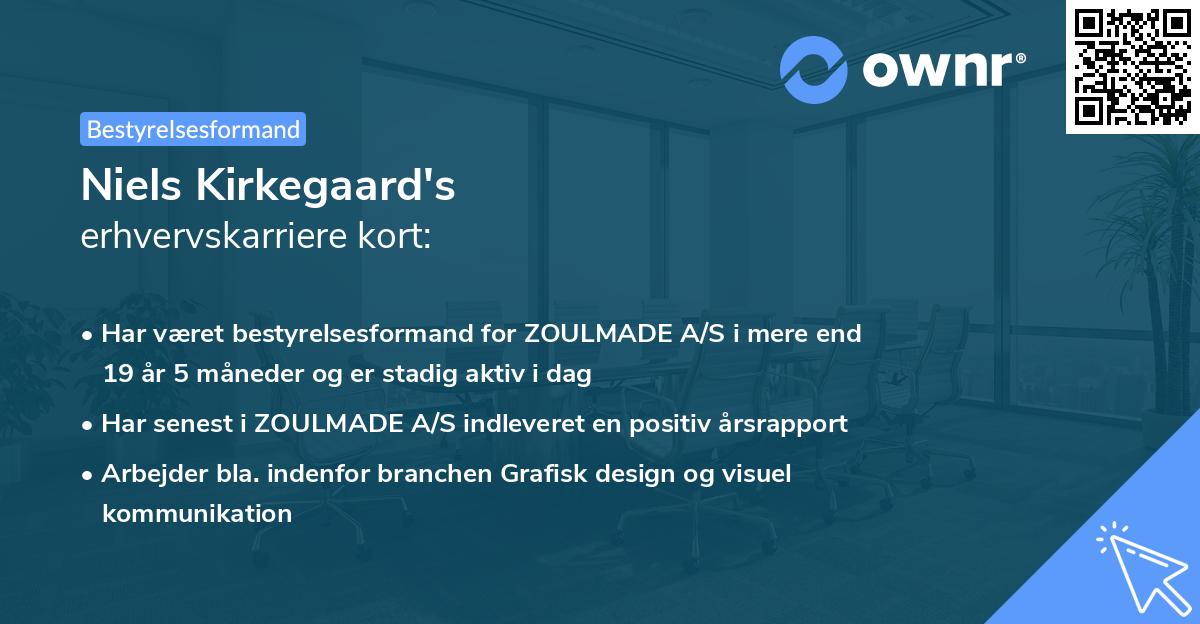 ownr®

Bestyrelsesformand

Niels Kirkegaard's
erhvervskarriere kort:

• Har været bestyrelsesformand for ZOULMADE A/S i mere end 19 år 5 måneder og er stadig aktiv i dag
• Har senest i ZOULMADE A/S indleveret en positiv årsrapport
• Arbejder bla. indenfor branchen Grafisk design og visuel kommunikation